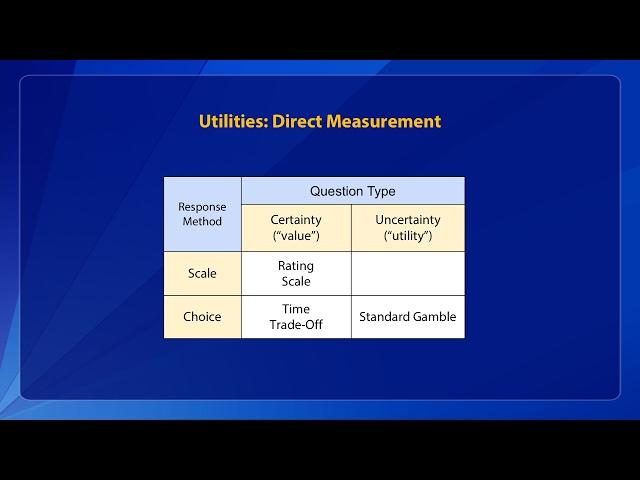 Utilities: Direct Measurement

| Response Method | Question Type | |
|---|---|---|
| | Certainty (“value”) | Uncertainty (“utility”) |
| Scale | Rating Scale | |
| Choice | Time Trade-Off | Standard Gamble |